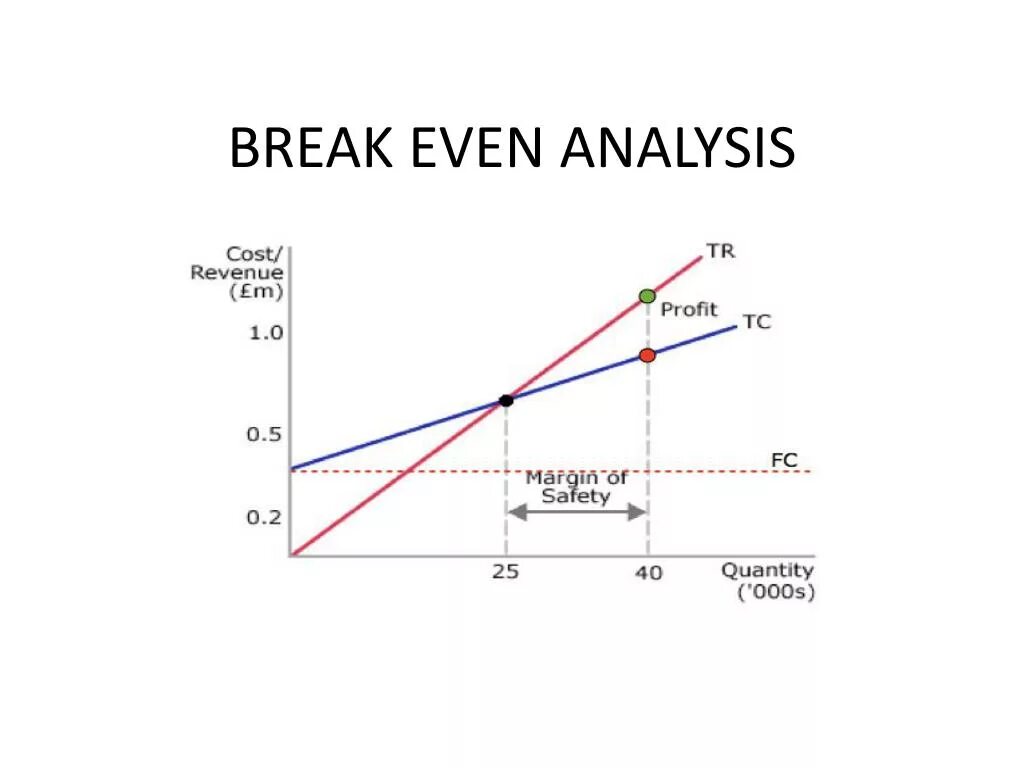 BREAK EVEN ANALYSIS

Cost/ Revenue (£m)

1.0

0.5

0.2

TR

Profit

TC

FC

Margin of Safety

25

40

Quantity ('000s)